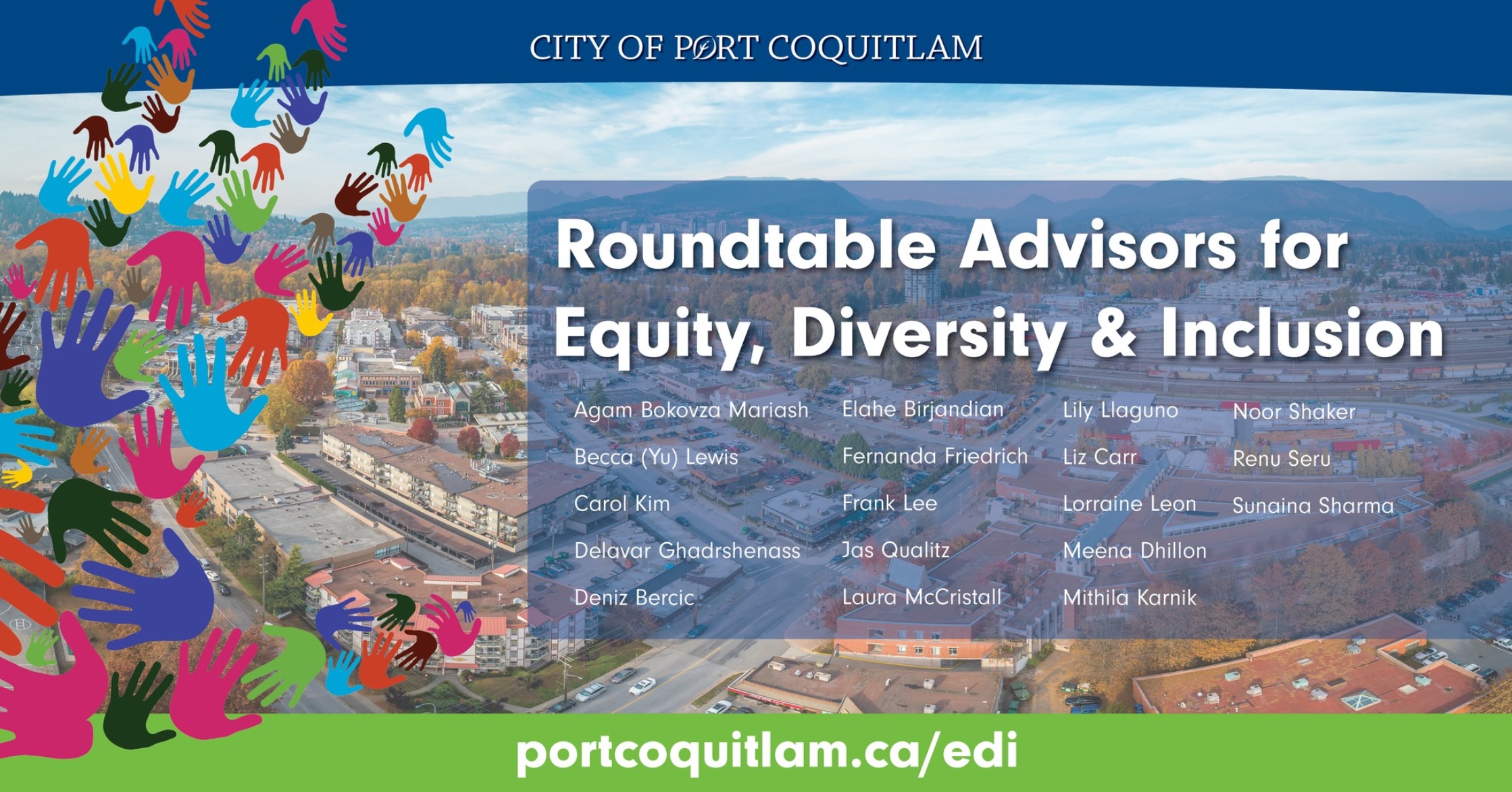 CITY OF PORT COQUITLAM

Roundtable Advisors for Equity, Diversity & Inclusion

Agam Bokovza Mariash
Becca (Yu) Lewis
Carol Kim
Delavar Ghadrshenass
Deniz Bercic

Elahe Birjandian
Fernanda Friedrich
Frank Lee
Jas Qualitz
Laura McCristall

Lily Llaguno
Liz Carr
Lorraine Leon
Meena Dhillon
Mithila Karnik

Noor Shaker
Renu Seru
Sunaina Sharma

portcoquitlam.ca/edi